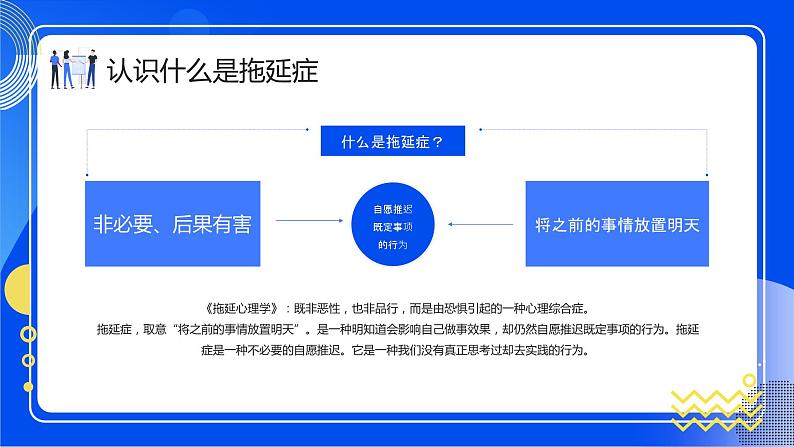 认识什么是拖延症

什么是拖延症？

非必要、后果有害

自愿推迟既定事项的行为

将之前的事情放置明天

《拖延心理学》：既非恶性，也非品行，而是由恐惧引起的一种心理综合症。
拖延症，取意“将之前的事情放置明天”。是一种明知道会影响自己做事效果，却仍然自愿推迟既定事项的行为。拖延症是一种不必要的自愿推迟。它是一种我们没有真正思考过却去实践的行为。